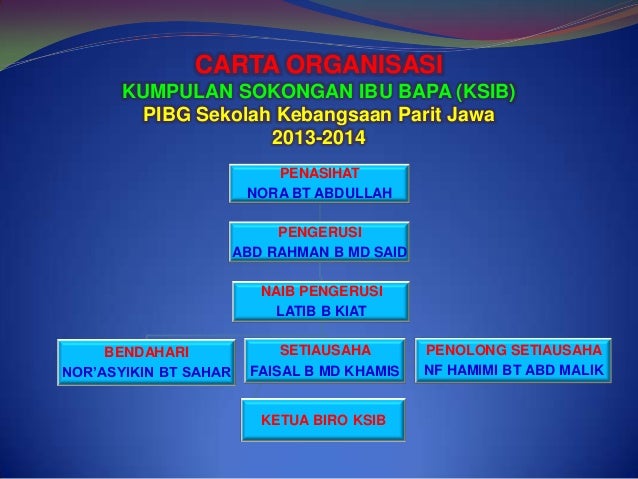 CARTA ORGANISASI
KUMPULAN SOKONGAN IBU BAPA (KSIB)
PIBG Sekolah Kebangsaan Parit Jawa
2013-2014

PENASIHAT
NORA BT ABDULLAH

PENGERUSI
ABD RAHMAN B MD SAID

NAIB PENGERUSI
LATIB B KIAT

BENDAHARI
NOR'ASYIKIN BT SAHAR

SETIAUSAHA
FAISAL B MD KHAMIS

PENOLONG SETIAUSAHA
NF HAMIMI BT ABD MALIK

KETUA BIRO KSIB